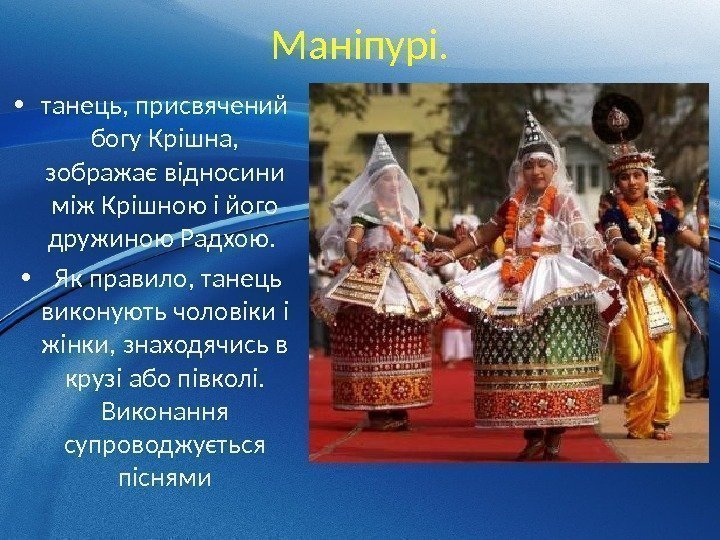 Маніпурі.

• танець, присвячений богу Крішна, зображає відносини між Крішною і його дружиною Радхою.

• Як правило, танець виконують чоловіки і жінки, знаходячись в крузі або півколі. Виконання супроводжується піснями